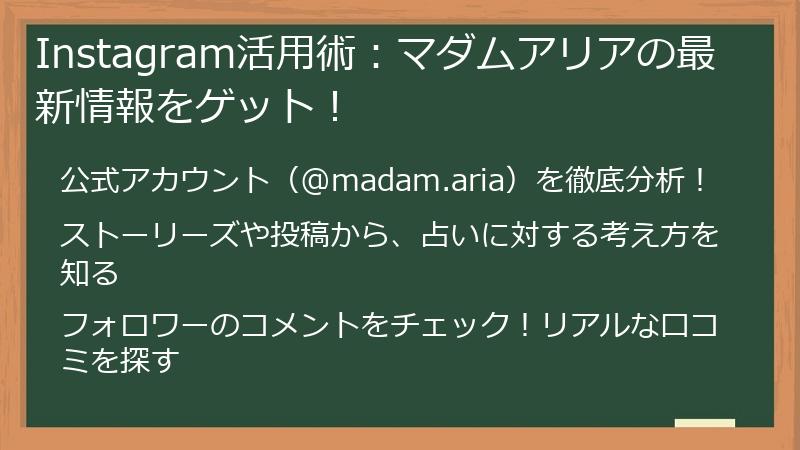 Instagram活用術：マダムアリアの最新情報をゲット！

公式アカウント（@madam.aria）を徹底分析！

ストーリーズや投稿から、占いに対する考え方を知る

フォロワーのコメントをチェック！リアルな口コミを探す